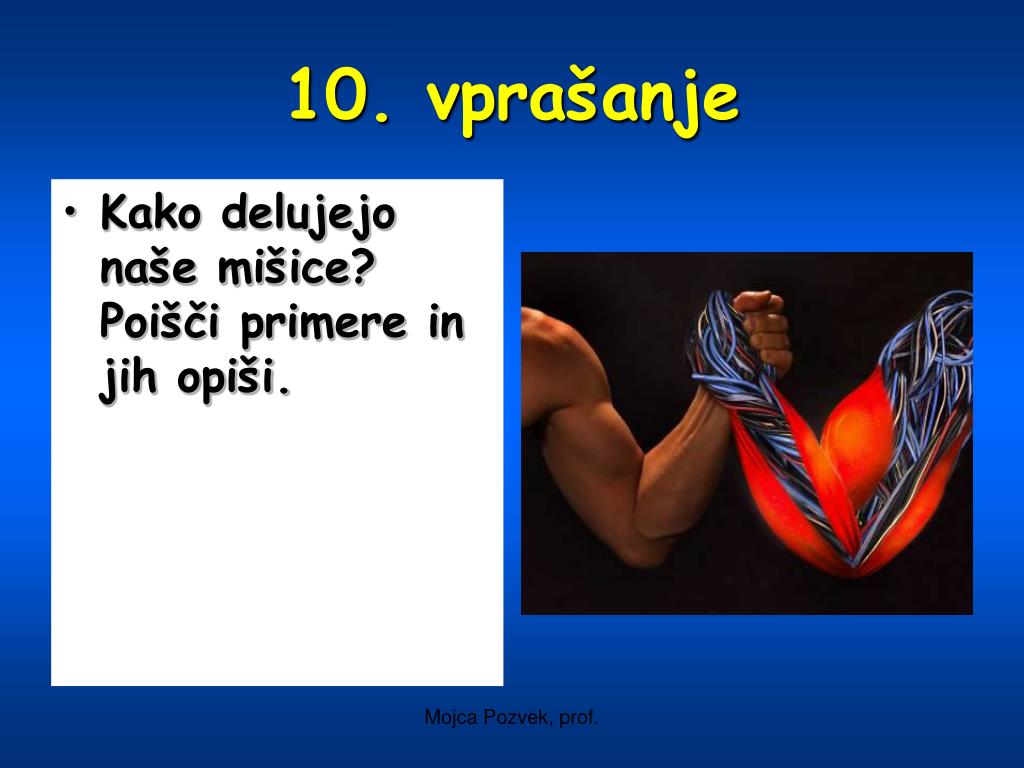 10. vprašanje

• Kako delujejo naše mišice? Poišči primere in jih opiši.

Mojca Pozvek, prof.